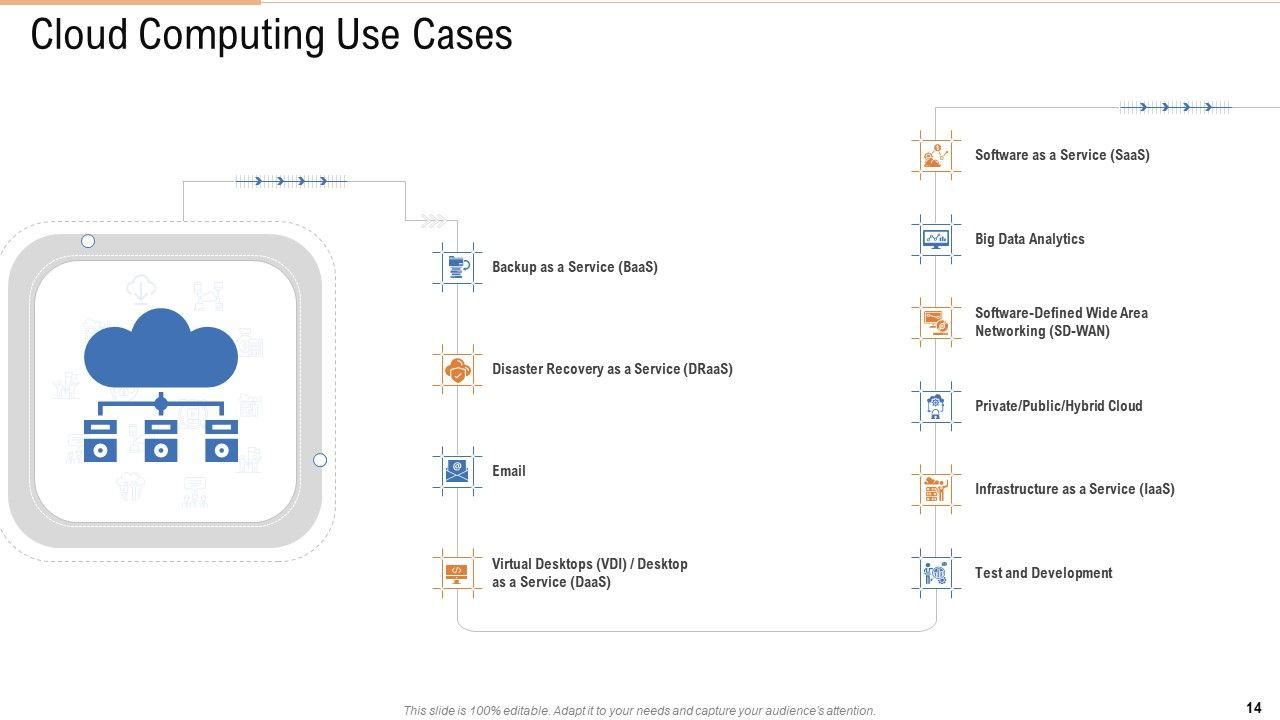 Cloud Computing Use Cases

Backup as a Service (BaaS)

Disaster Recovery as a Service (DRaaS)

Email

Virtual Desktops (VDI) / Desktop as a Service (DaaS)

Software as a Service (SaaS)

Big Data Analytics

Software-Defined Wide Area Networking (SD-WAN)

Private/Public/Hybrid Cloud

Infrastructure as a Service (IaaS)

Test and Development

This slide is 100% editable. Adapt it to your needs and capture your audience's attention.

14